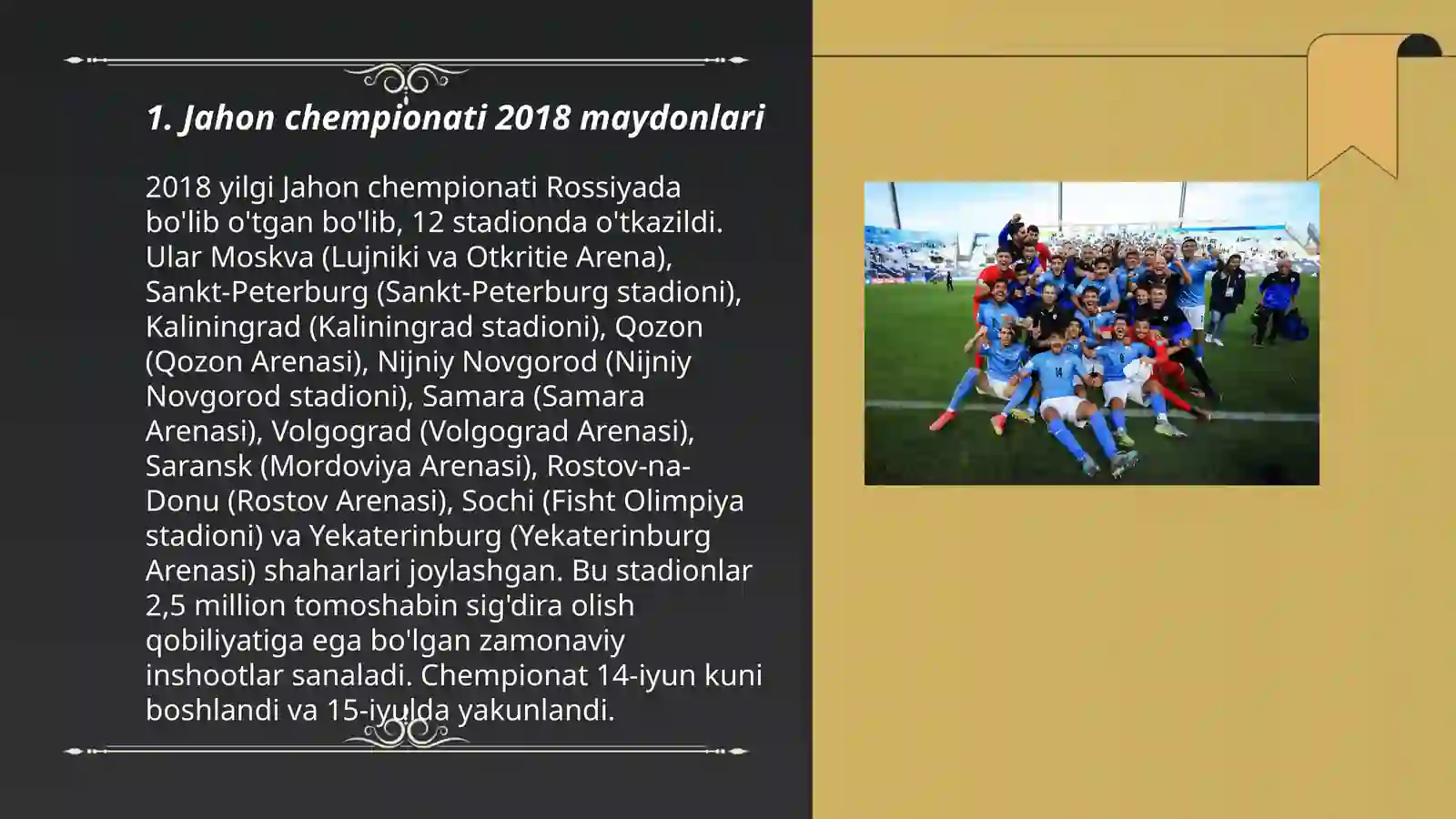 1. Jahon chempionati 2018 maydonlari

2018 yilgi Jahon chempionati Rossiyada bo'lib o'tgan bo'lib, 12 stadionda o'tkazildi. Ular Moskva (Lujniki va Otkritie Arena), Sankt-Peterburg (Sankt-Peterburg stadioni), Kaliningrad (Kaliningrad stadioni), Qozon (Qozon Arenasi), Nijniy Novgorod (Nijniy Novgorod stadioni), Samara (Samara Arenasi), Volgograd (Volgograd Arenasi), Saransk (Mordoviya Arenasi), Rostov-na-Donu (Rostov Arenasi), Sochi (Fisht Olimpiya stadioni) va Yekaterinburg (Yekaterinburg Arenasi) shaharlari joylashgan. Bu stadionlar 2,5 million tomoshabin sig'dira olish qobiliyatiga ega bo'lgan zamonaviy inshootlar sanaladi. Chempionat 14-iyun kuni boshlandi va 15-iyulda yakunlandi.